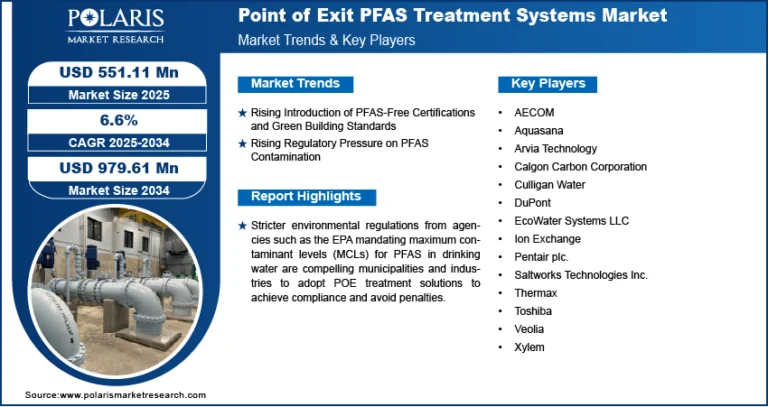 POLARIS
MARKET RESEARCH

Point of Exit PFAS Treatment Systems Market
Market Trends & Key Players

USD 551.11 Mn
Market Size 2025

6.6%
CAGR 2025-2034

USD 979.61 Mn
Market Size 2034

Market Trends

★ Rising Introduction of PFAS-Free Certifications and Green Building Standards
★ Rising Regulatory Pressure on PFAS Contamination

Report Highlights

★ Stricter environmental regulations from agencies such as the EPA mandating maximum contaminant levels (MCLs) for PFAS in drinking water are compelling municipalities and industries to adopt POE treatment solutions to achieve compliance and avoid penalties.

Key Players

• AECOM
• Aquasana
• Arvia Technology
• Calgon Carbon Corporation
• Culligan Water
• DuPont
• EcoWater Systems LLC
• Ion Exchange
• Pentair plc.
• Saltworks Technologies Inc.
• Thermax
• Toshiba
• Veolia
• Xylem

Source:www.polarismarketresearch.com